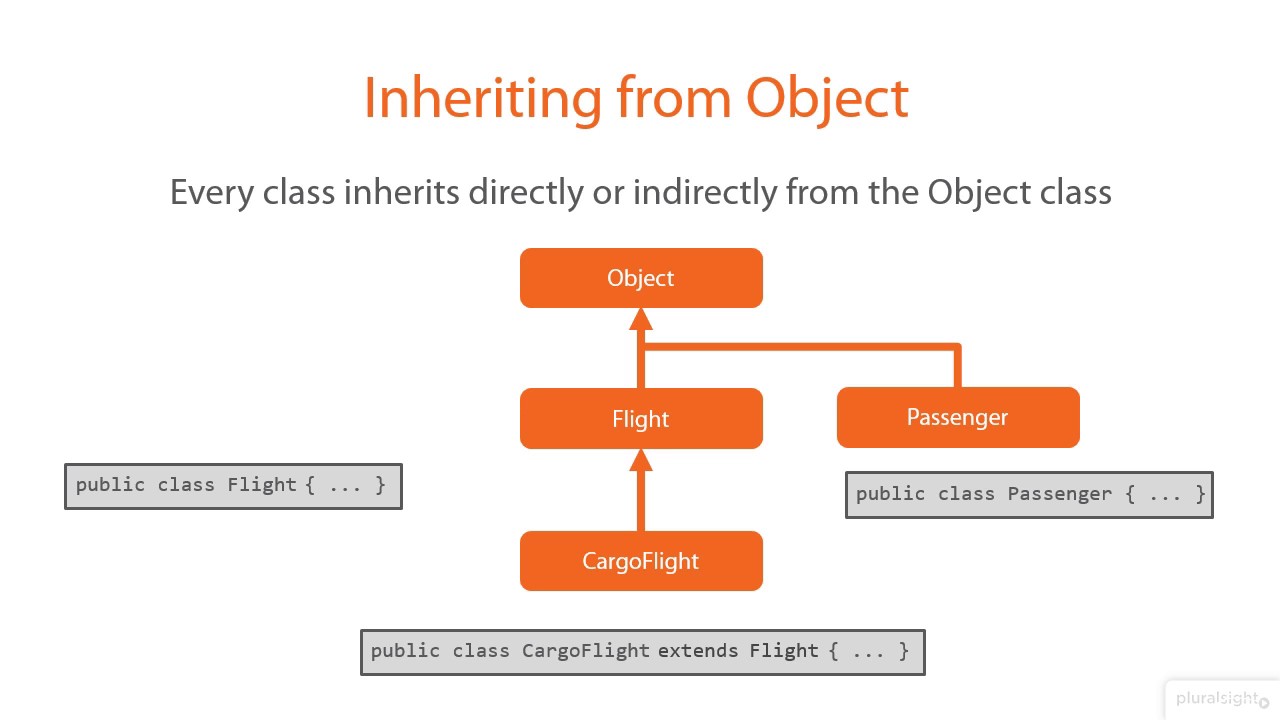 Inheriting from Object

Every class inherits directly or indirectly from the Object class

Object

Flight

Passenger

public class Flight { ... }

public class Passenger { ... }

CargoFlight

public class CargoFlight extends Flight { ... }

pluralsight